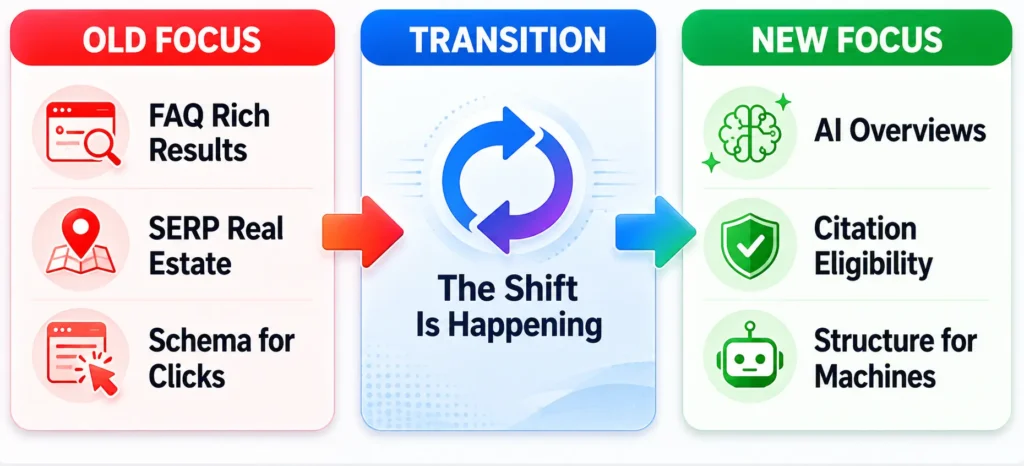 OLD FOCUS

FAQ Rich Results

SERP Real Estate

Schema for Clicks

TRANSITION

The Shift Is Happening

NEW FOCUS

AI Overviews

Citation Eligibility

Structure for Machines